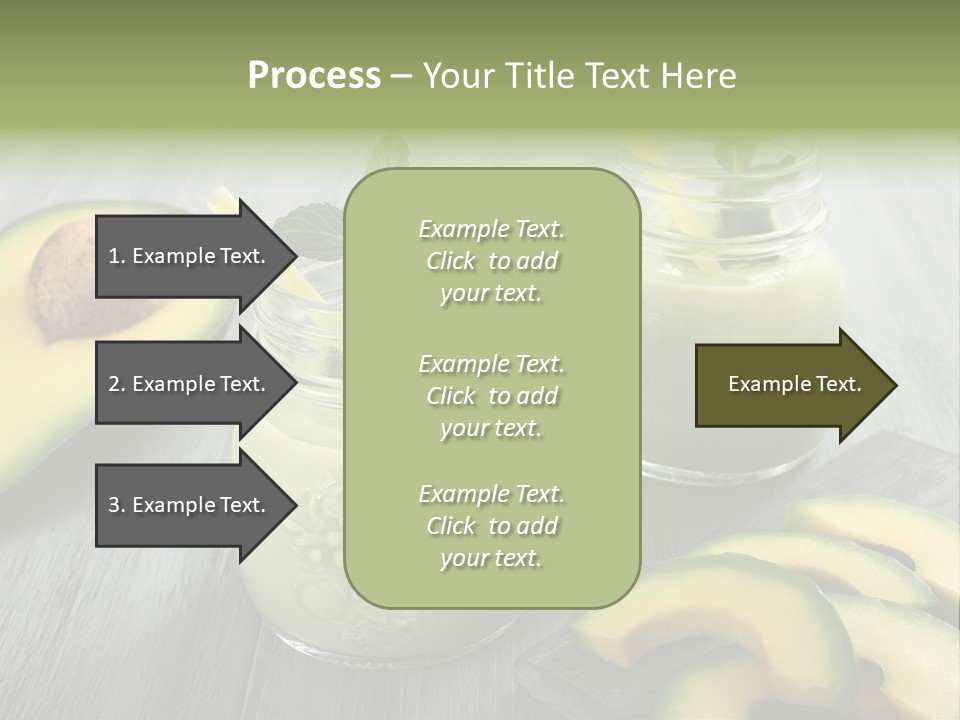 Process – Your Title Text Here

1. Example Text.

2. Example Text.

3. Example Text.

Example Text. Click to add your text.

Example Text. Click to add your text.

Example Text. Click to add your text.

Example Text.